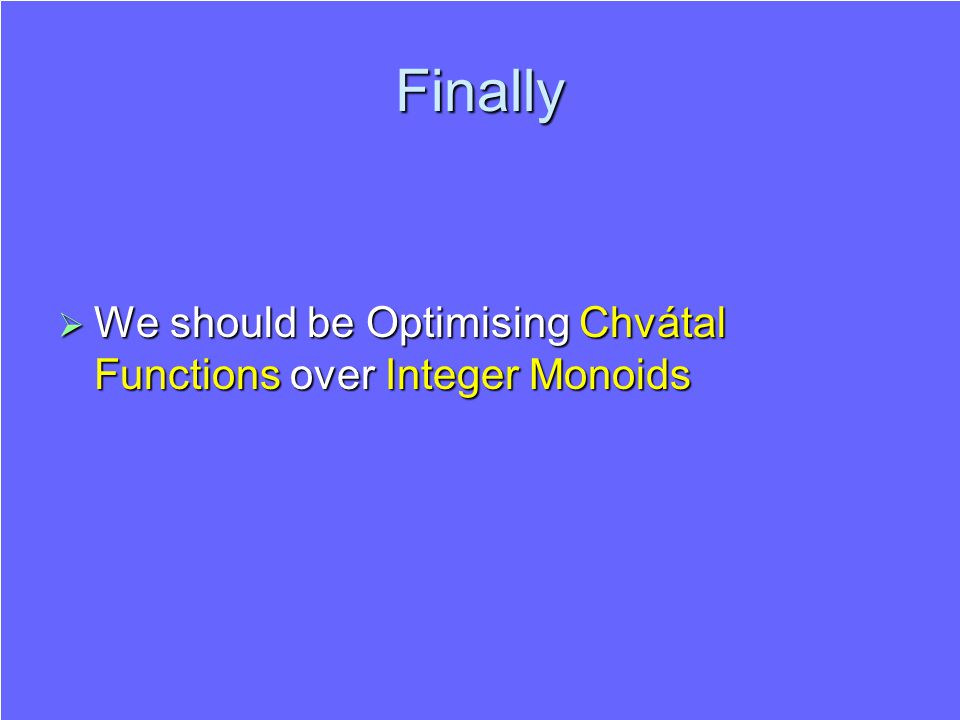 Finally

➢ We should be Optimising Chvátal Functions over Integer Monoids